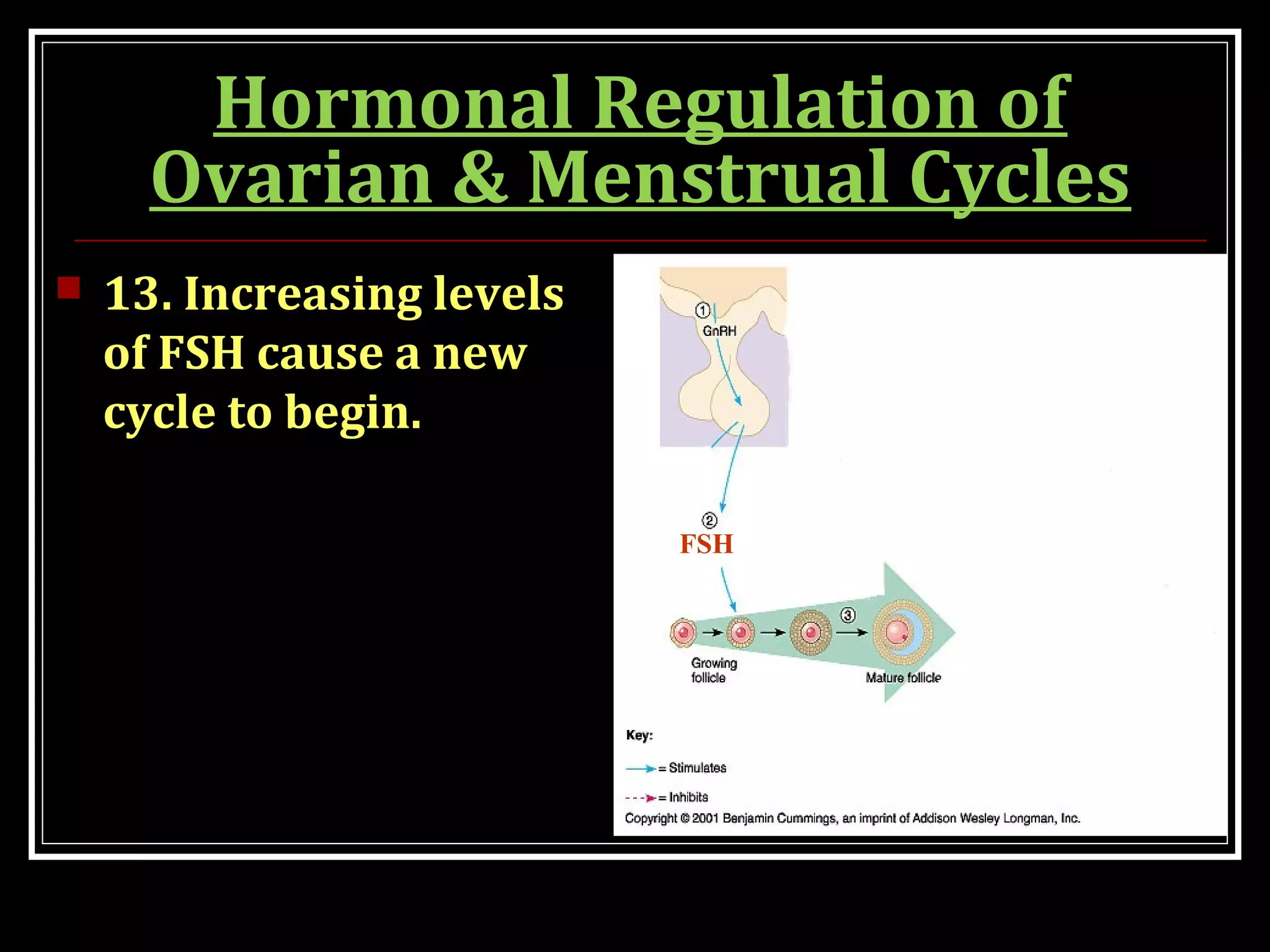 Hormonal Regulation of Ovarian & Menstrual Cycles

13. Increasing levels of FSH cause a new cycle to begin.

①
GnRH

②
FSH

③

Growing follicle

Mature follicle

Key:

= Stimulates

= Inhibits

Copyright © 2001 Benjamin Cummings, an imprint of Addison Wesley Longman, Inc.